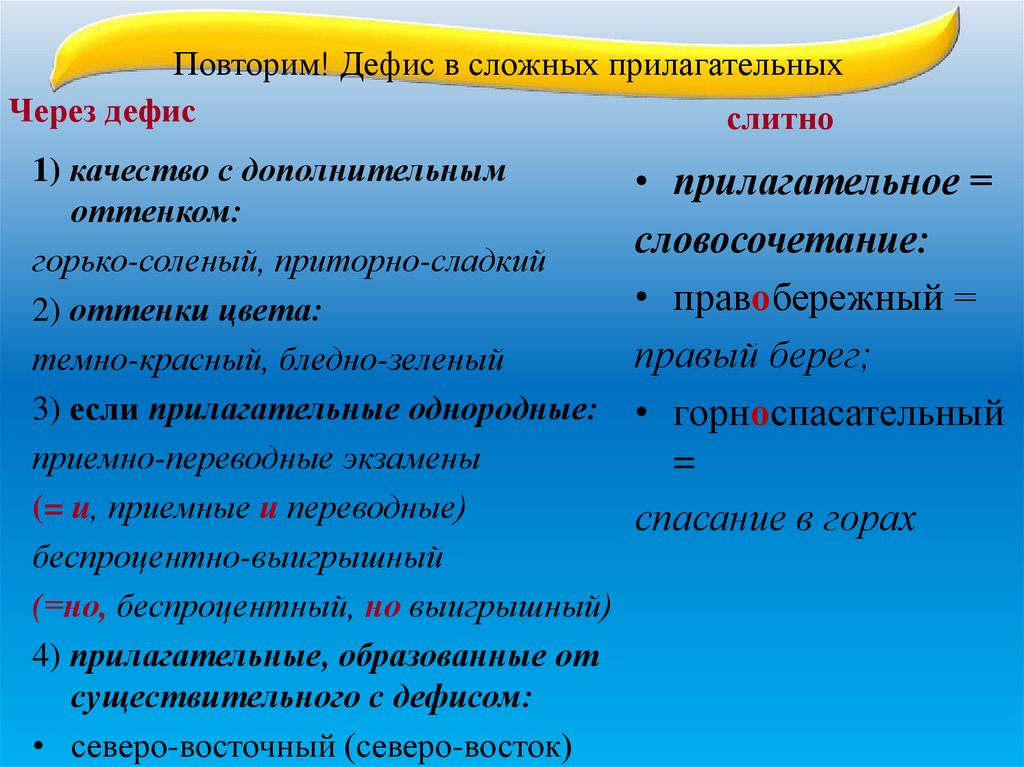 Повторим! Дефис в сложных прилагательных

Через дефис

1) качество с дополнительным оттенком:

горько-соленый, приторно-сладкий

2) оттенки цвета:

темно-красный, бледно-зеленый

3) если прилагательные однородные:

приемно-переводные экзамены

(= и, приемные и переводные)

беспроцентно-выигрышный

(=но, беспроцентный, но выигрышный)

4) прилагательные, образованные от существительного с дефисом:

• северо-восточный (северо-восток)

слитно

• прилагательное =

словосочетание:

• правобережный =

правый берег;

• горноспасательный =

спасание в горах